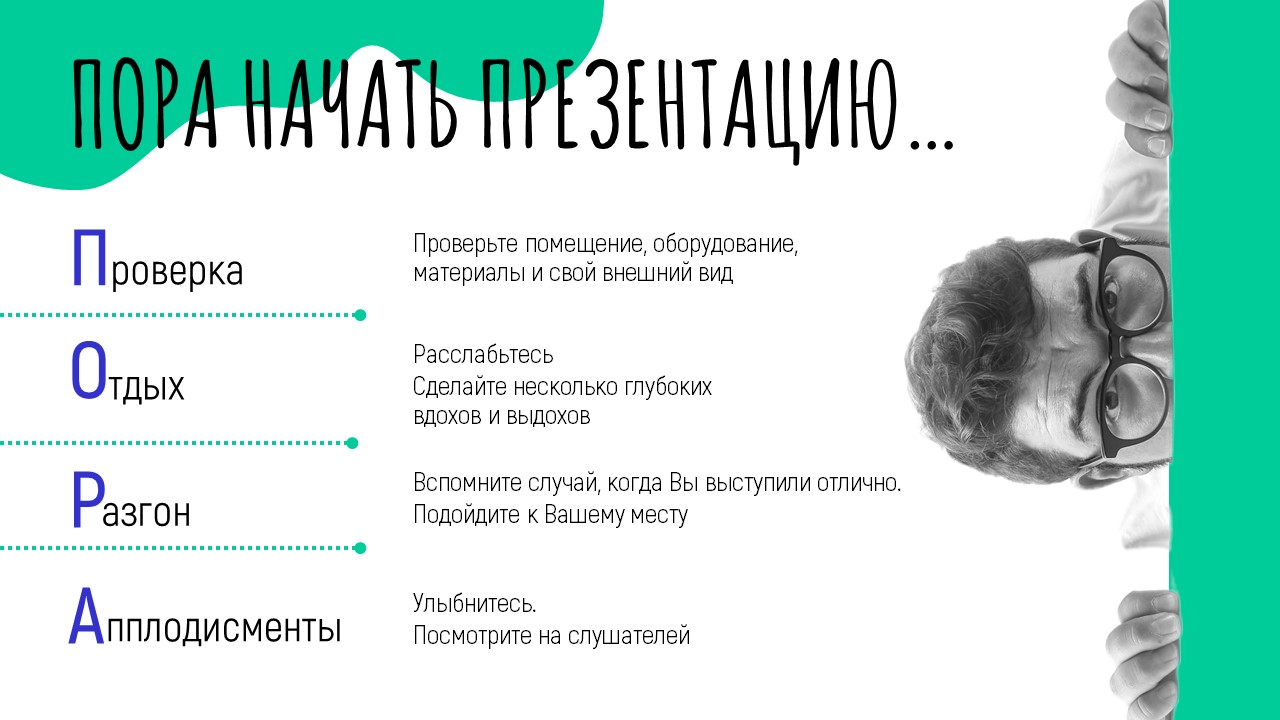 ПОРА НАЧАТЬ ПРЕЗЕНТАЦИЮ...

Проверка

Проверьте помещение, оборудование, материалы и свой внешний вид

Отдых

Расслабьтесь
Сделайте несколько глубоких вдохов и выдохов

Разгон

Вспомните случай, когда Вы выступили отлично.
Подойдите к Вашему месту

Апплодисменты

Улыбнитесь.
Посмотрите на слушателей